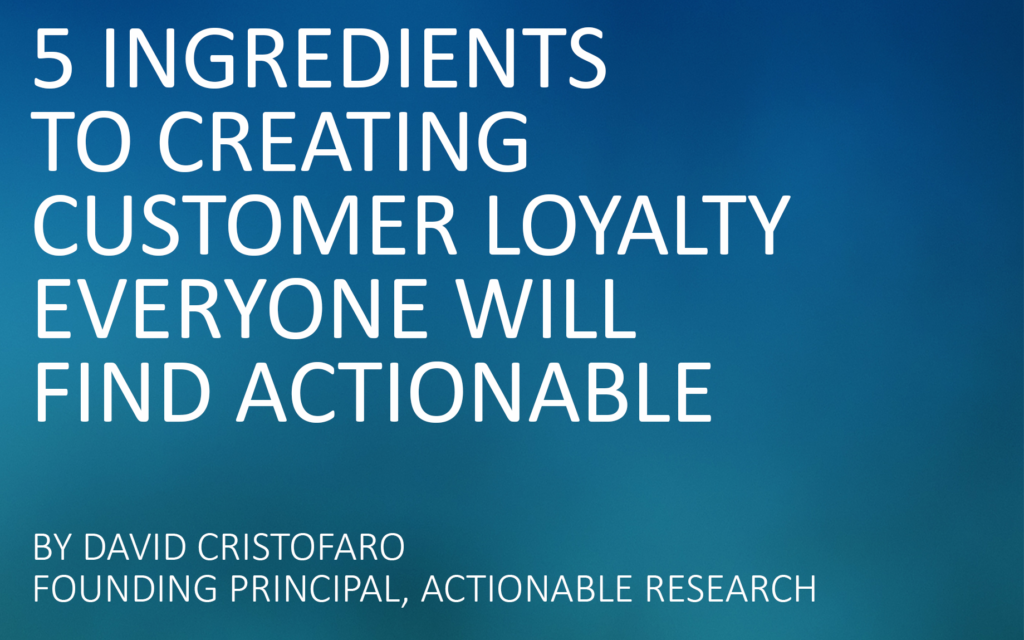 5 INGREDIENTS TO CREATING CUSTOMER LOYALTY EVERYONE WILL FIND ACTIONABLE

BY DAVID CRISTOFARO
FOUNDING PRINCIPAL, ACTIONABLE RESEARCH